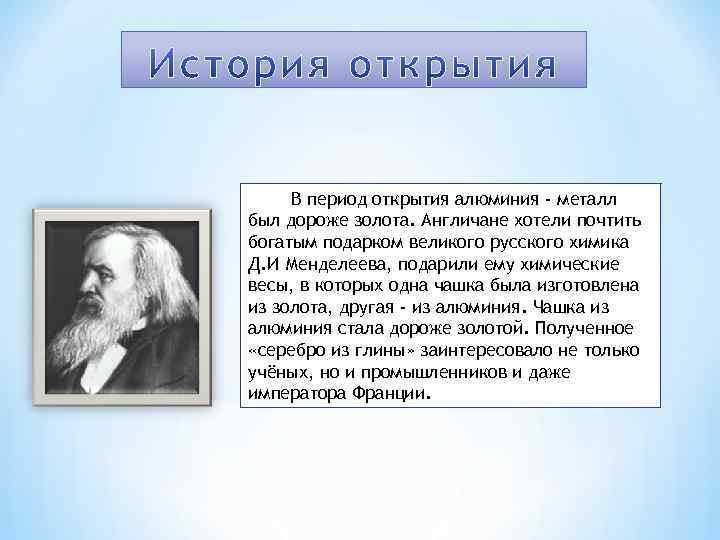 История открытия

В период открытия алюминия - металл был дороже золота. Англичане хотели почтить богатым подарком великого русского химика Д.И Менделеева, подарили ему химические весы, в которых одна чашка была изготовлена из золота, другая - из алюминия. Чашка из алюминия стала дороже золотой. Полученное «серебро из глины» заинтересовало не только учёных, но и промышленников и даже императора Франции.